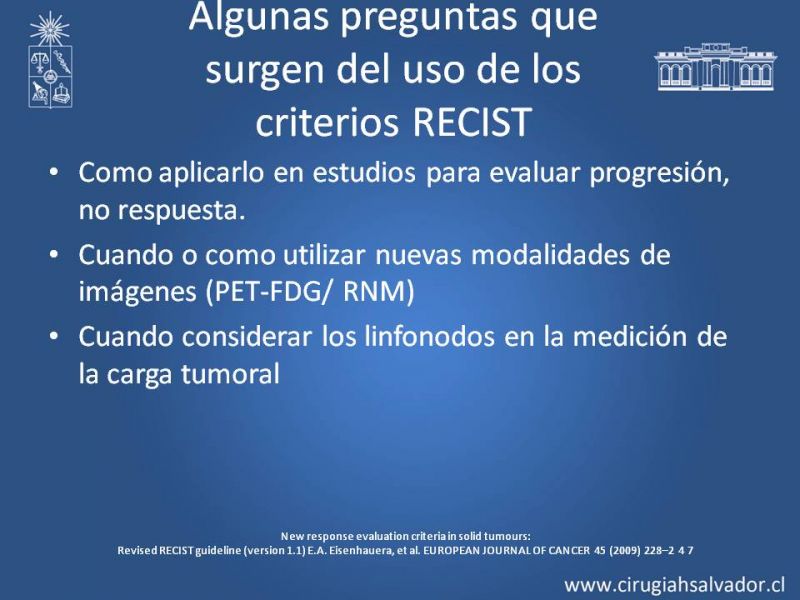 Algunas preguntas que surgen del uso de los criterios RECIST

• Como aplicarlo en estudios para evaluar progresión, no respuesta.

• Cuando o como utilizar nuevas modalidades de imágenes (PET-FDG/ RNM)

• Cuando considerar los linfonodos en la medición de la carga tumoral

New response evaluation criteria in solid tumours:
Revised RECIST guideline (version 1.1) E.A. Eisenhauera, et al. EUROPEAN JOURNAL OF CANCER 45 (2009) 228–2 4 7

www.cirugiahsalvador.cl